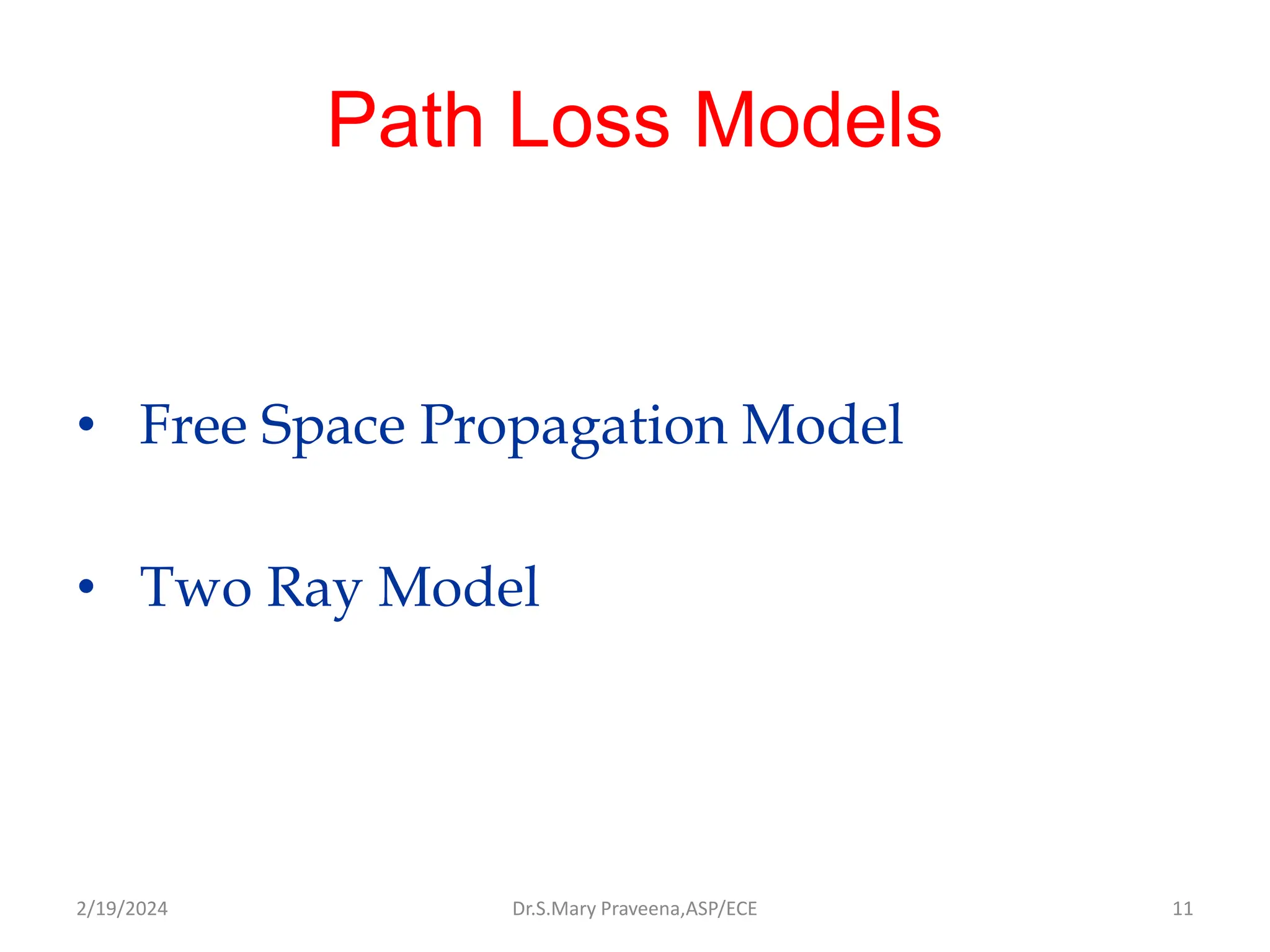 Path Loss Models

• Free Space Propagation Model

• Two Ray Model

2/19/2024 Dr.S.Mary Praveena,ASP/ECE 11